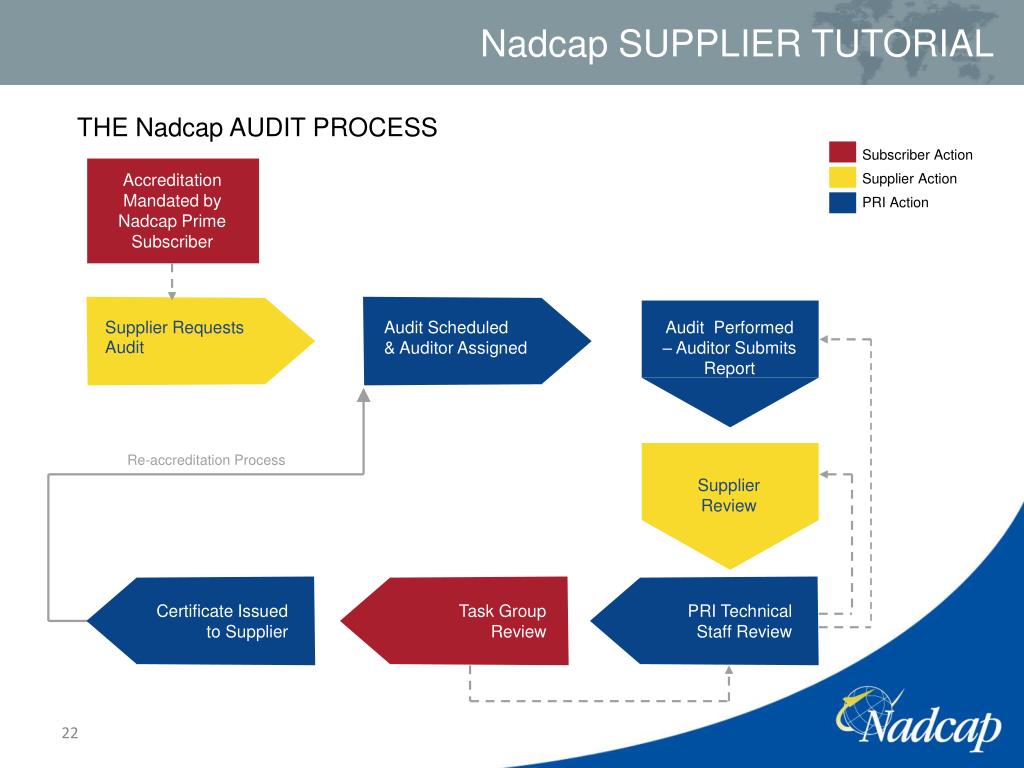 Nadcap SUPPLIER TUTORIAL

THE Nadcap AUDIT PROCESS

Subscriber Action
Supplier Action
PRI Action

Accreditation Mandated by Nadcap Prime Subscriber

Supplier Requests Audit

Audit Scheduled & Auditor Assigned

Audit Performed – Auditor Submits Report

Re-accreditation Process

Supplier Review

Certificate Issued to Supplier

Task Group Review

PRI Technical Staff Review

22

Nadcap